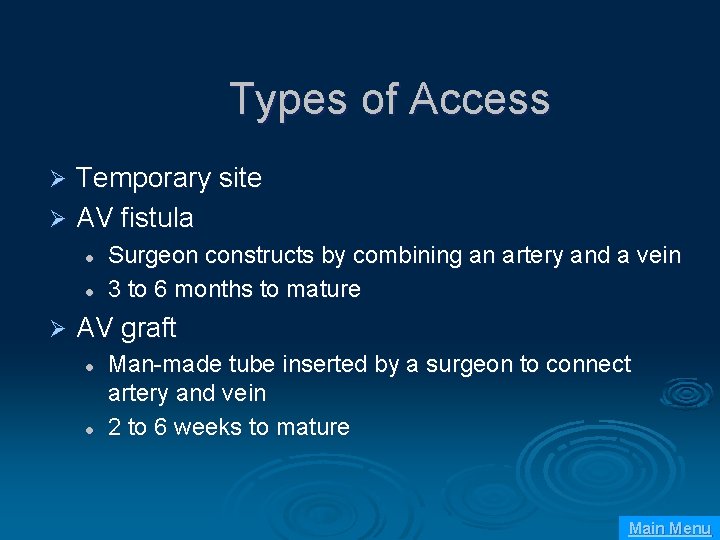 Types of Access

➢ Temporary site
➢ AV fistula
• Surgeon constructs by combining an artery and a vein
• 3 to 6 months to mature
➢ AV graft
• Man-made tube inserted by a surgeon to connect artery and vein
• 2 to 6 weeks to mature

Main Menu